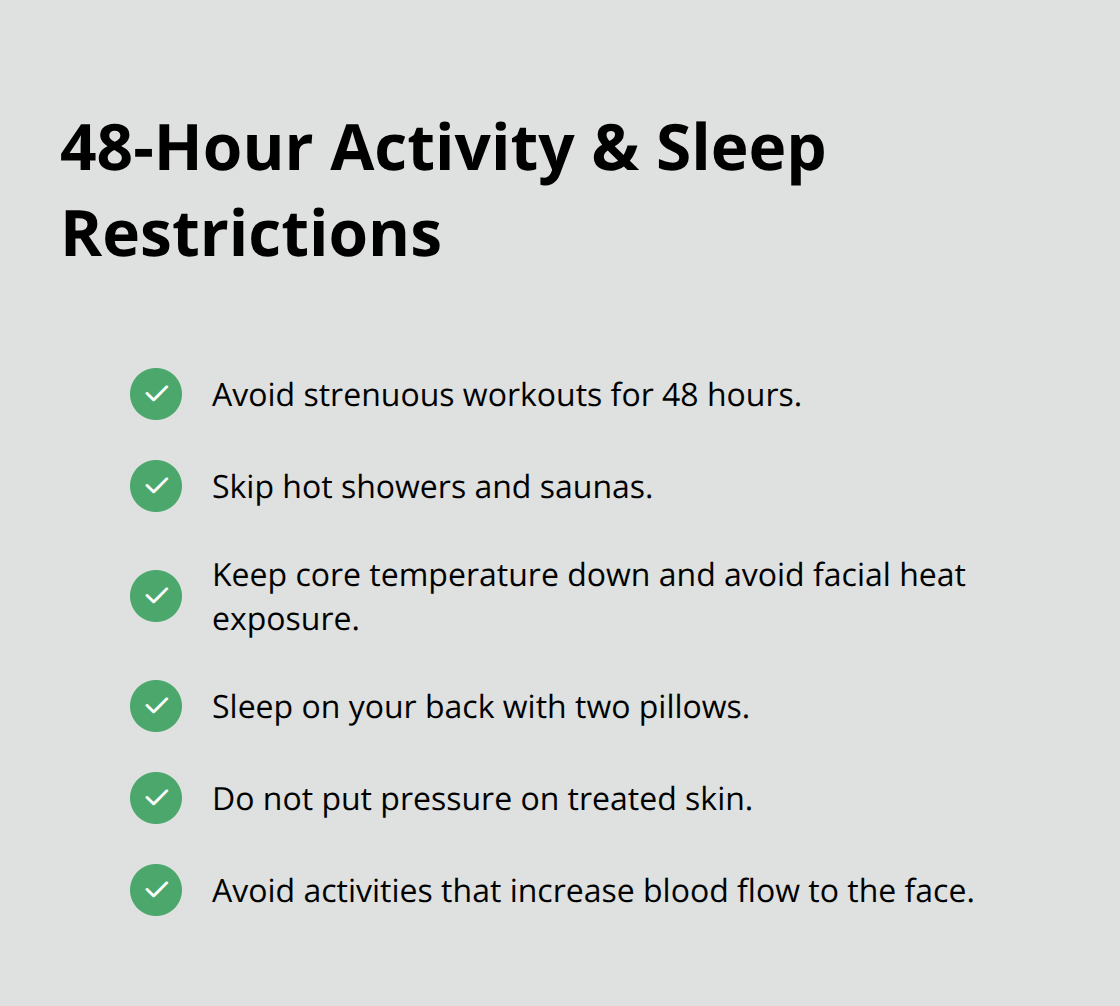 48-Hour Activity & Sleep Restrictions

Avoid strenuous workouts for 48 hours.

Skip hot showers and saunas.

Keep core temperature down and avoid facial heat exposure.

Sleep on your back with two pillows.

Do not put pressure on treated skin.

Avoid activities that increase blood flow to the face.